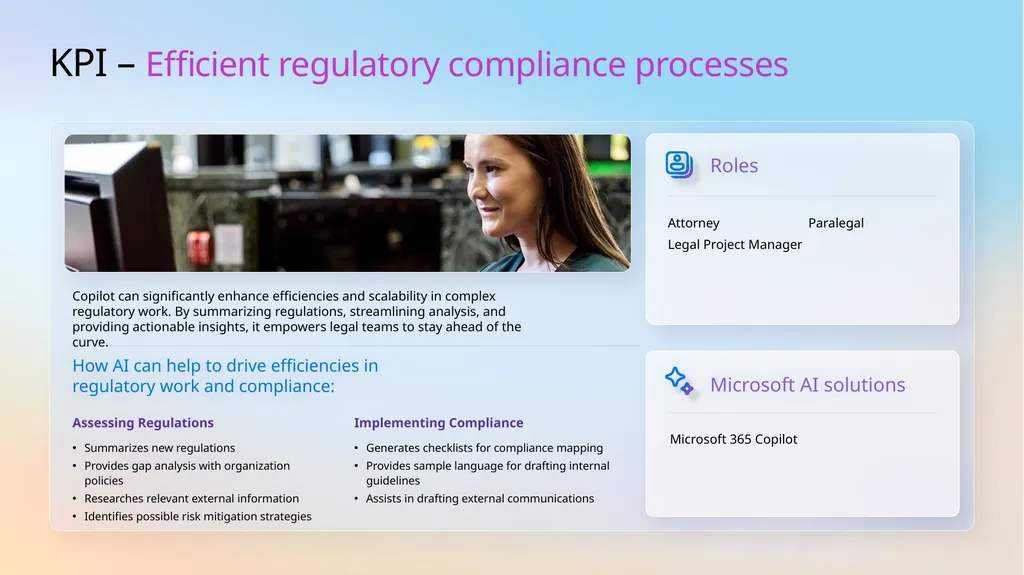 KPI – Efficient regulatory compliance processes

Copilot can significantly enhance efficiencies and scalability in complex regulatory work. By summarizing regulations, streamlining analysis, and providing actionable insights, it empowers legal teams to stay ahead of the curve.

How AI can help to drive efficiencies in regulatory work and compliance:

Assessing Regulations

• Summarizes new regulations
• Provides gap analysis with organization policies
• Researches relevant external information
• Identifies possible risk mitigation strategies

Implementing Compliance

• Generates checklists for compliance mapping
• Provides sample language for drafting internal guidelines
• Assists in drafting external communications

Roles

Attorney
Paralegal
Legal Project Manager

Microsoft AI solutions

Microsoft 365 Copilot